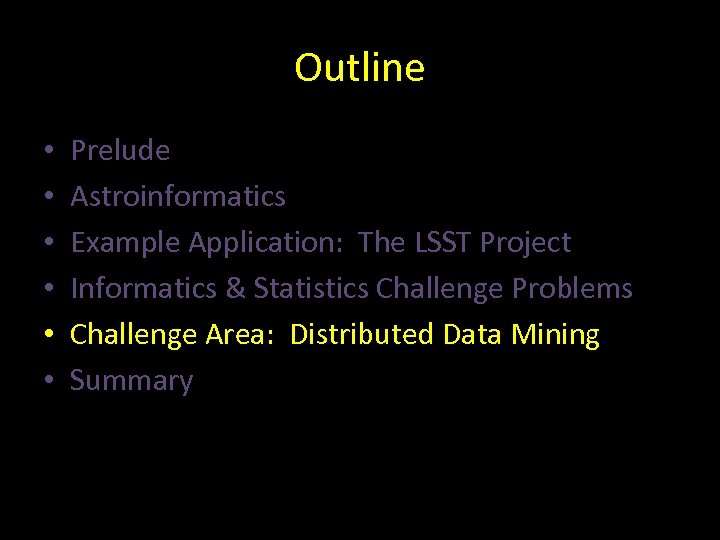 Outline

• Prelude
• Astroinformatics
• Example Application: The LSST Project
• Informatics & Statistics Challenge Problems
• Challenge Area: Distributed Data Mining
• Summary